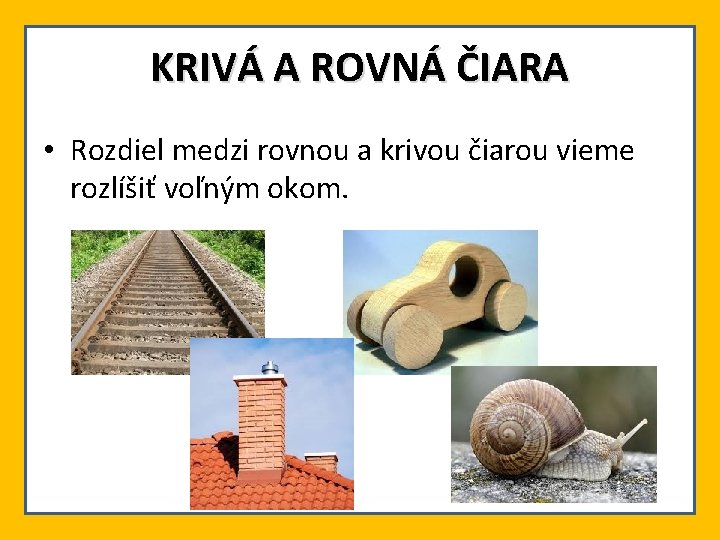 KRIVÁ A ROVNÁ ČIARA

• Rozdiel medzi rovnou a krivou čiarou vieme rozlíšiť voľným okom.